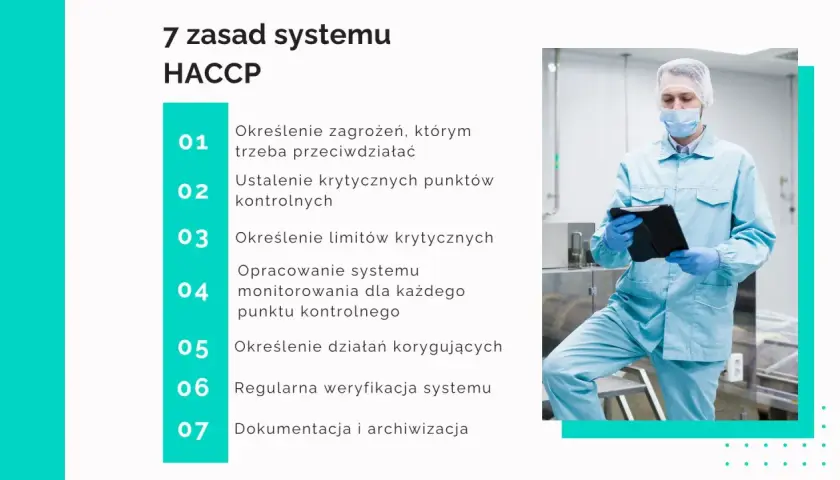 7 zasad systemu HACCP

01 Określenie zagrożeń, którym trzeba przeciwdziałać

02 Ustalenie krytycznych punktów kontrolnych

03 Określenie limitów krytycznych

04 Opracowanie systemu monitorowania dla każdego punktu kontrolnego

05 Określenie działań korygujących

06 Regularna weryfikacja systemu

07 Dokumentacja i archiwizacja